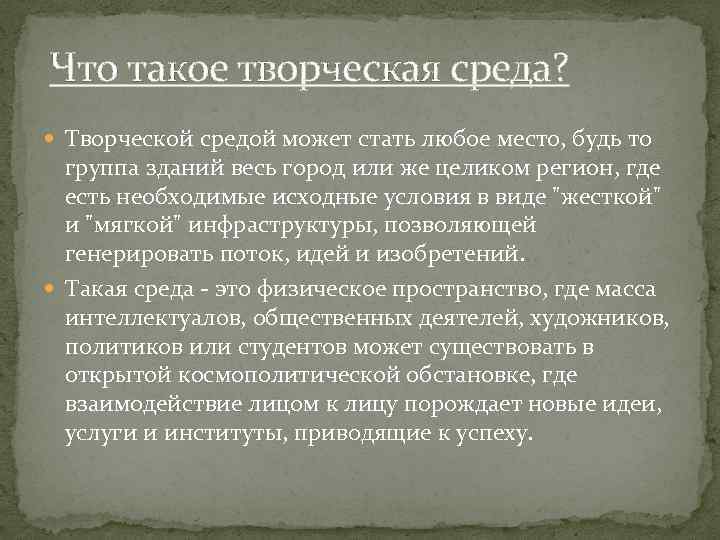 Что такое творческая среда?

Творческой средой может стать любое место, будь то группа зданий весь город или же целиком регион, где есть необходимые исходные условия в виде "жесткой" и "мягкой" инфраструктуры, позволяющей генерировать поток, идей и изобретений.

Такая среда - это физическое пространство, где масса интеллектуалов, общественных деятелей, художников, политиков или студентов может существовать в открытой космополитической обстановке, где взаимодействие лицом к лицу порождает новые идеи, услуги и институты, приводящие к успеху.